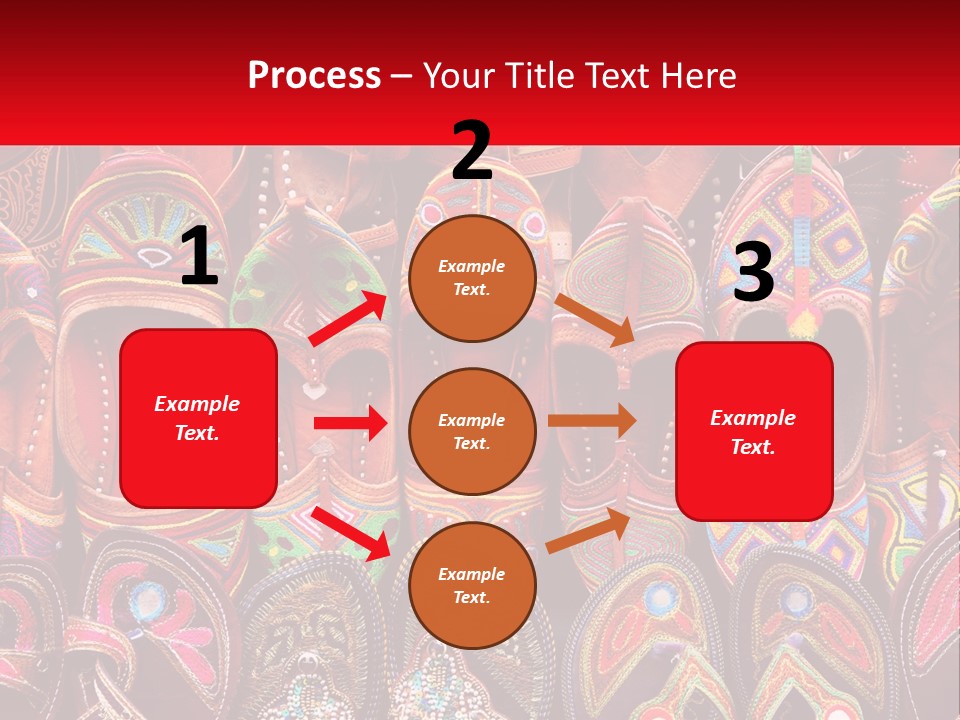 Process – Your Title Text Here

1

Example Text.

2

Example Text.

Example Text.

Example Text.

3

Example Text.